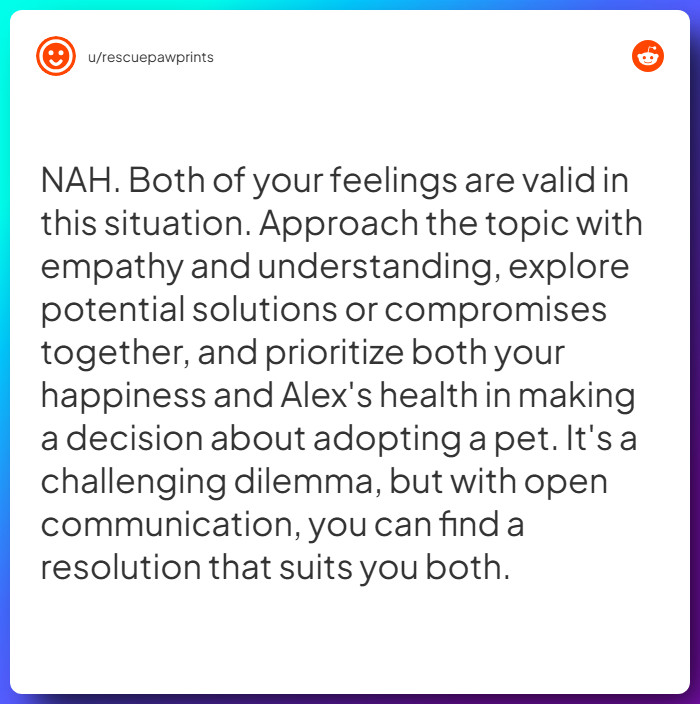 u/rescuepawprints

NAH. Both of your feelings are valid in this situation. Approach the topic with empathy and understanding, explore potential solutions or compromises together, and prioritize both your happiness and Alex's health in making a decision about adopting a pet. It's a challenging dilemma, but with open communication, you can find a resolution that suits you both.